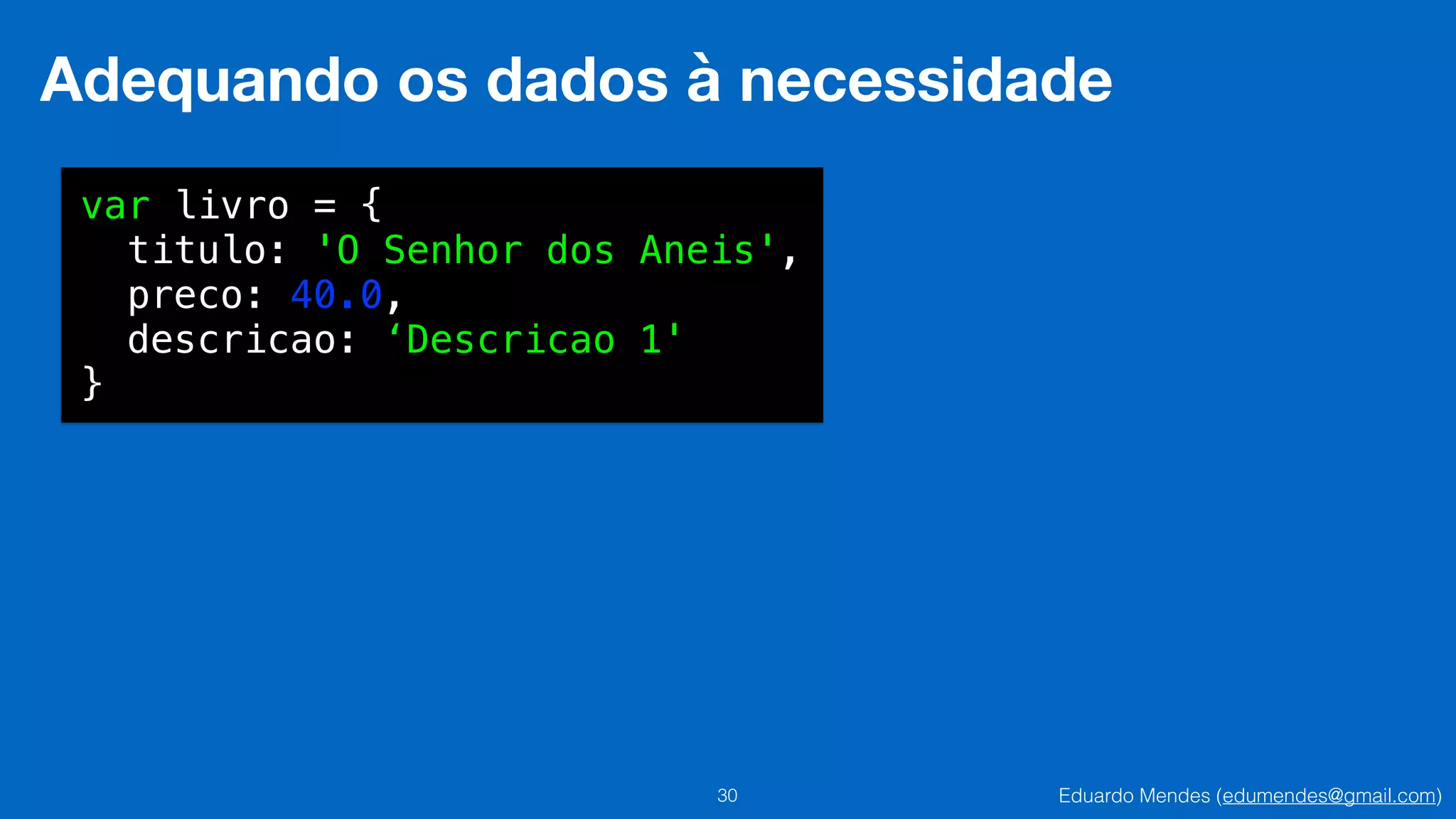 Adequando os dados à necessidade

var livro = {
  titulo: 'O Senhor dos Aneis',
  preco: 40.0,
  descricao: ‘Descricao 1'
}

30

Eduardo Mendes (edumendes@gmail.com)